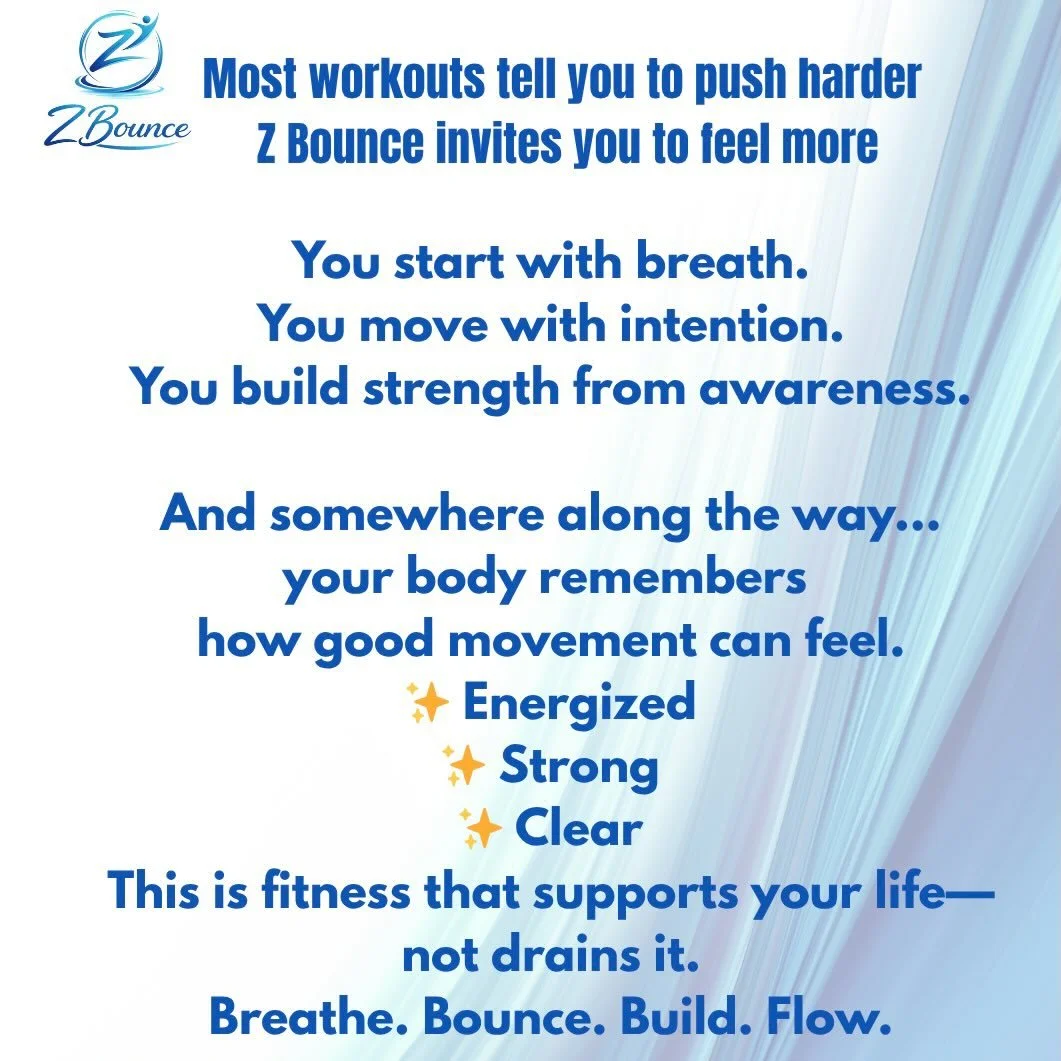 Z Bounce

Most workouts tell you to push harder
Z Bounce invites you to feel more

You start with breath.
You move with intention.
You build strength from awareness.

And somewhere along the way...
your body remembers
how good movement can feel.
✨ Energized
✨ Strong
✨ Clear
This is fitness that supports your life—
not drains it.
Breathe. Bounce. Build. Flow.